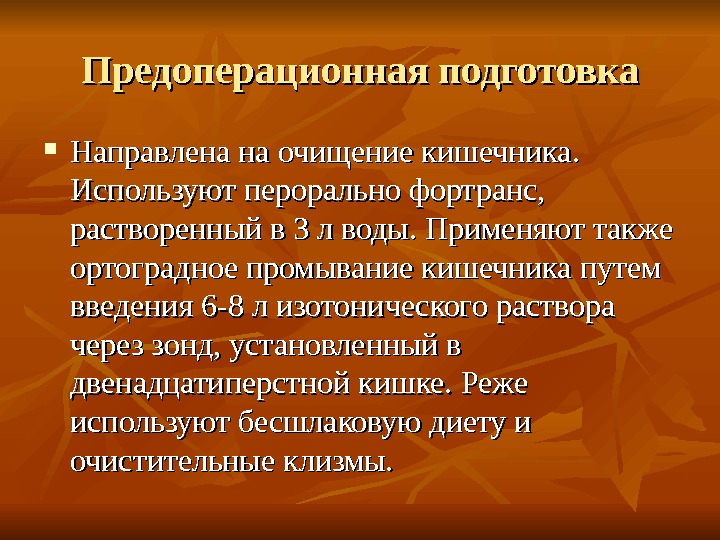 Предоперационная подготовка

Направлена на очищение кишечника. Используют перорально фортранс, растворенный в 3 л воды. Применяют также ортоградное промывание кишечника путем введения 6-8 л изотонического раствора через зонд, установленный в двенадцатиперстной кишке. Реже используют бесшлаковую диету и очистительные клизмы.